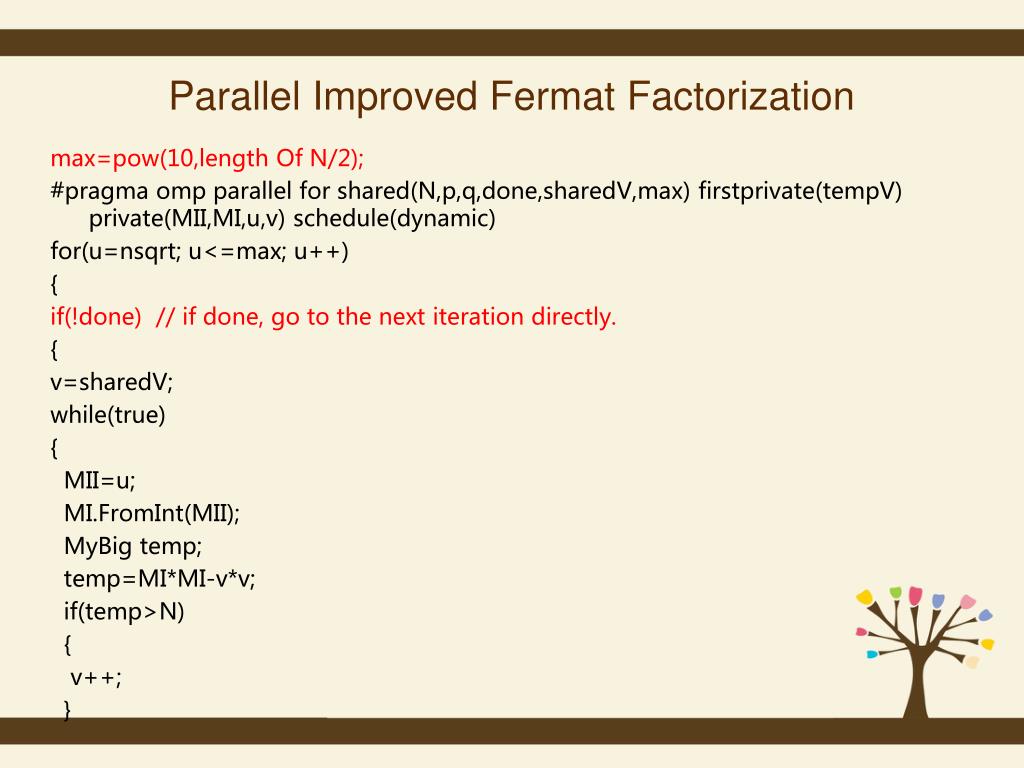 Parallel Improved Fermat Factorization

max=pow(10,length Of N/2);
#pragma omp parallel for shared(N,p,q,done,sharedV,max) firstprivate(tempV) private(MII,MI,u,v) schedule(dynamic)
for(u=nsqrt; u<=max; u++)
{
if(!done) // if done, go to the next iteration directly.
{
v=sharedV;
while(true)
{
MII=u;
MI.FromInt(MII);
MyBig temp;
temp=MI*MI-v*v;
if(temp>N)
{
v++;
}